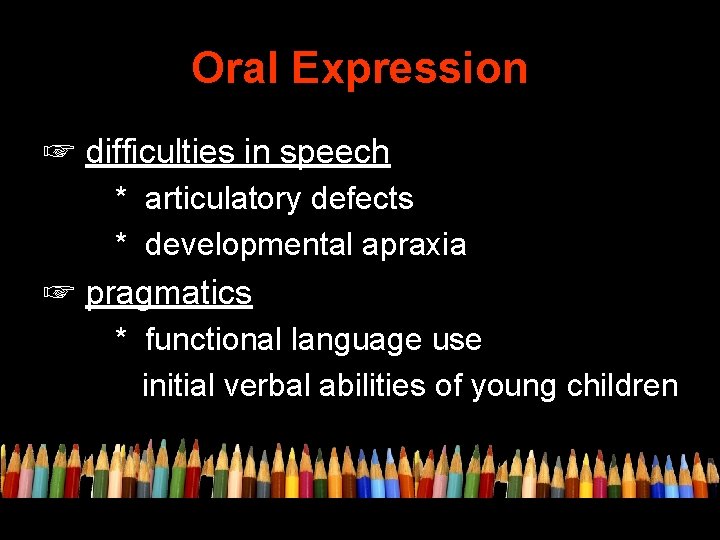 Oral Expression

☞ difficulties in speech

* articulatory defects

* developmental apraxia

☞ pragmatics

* functional language use

initial verbal abilities of young children